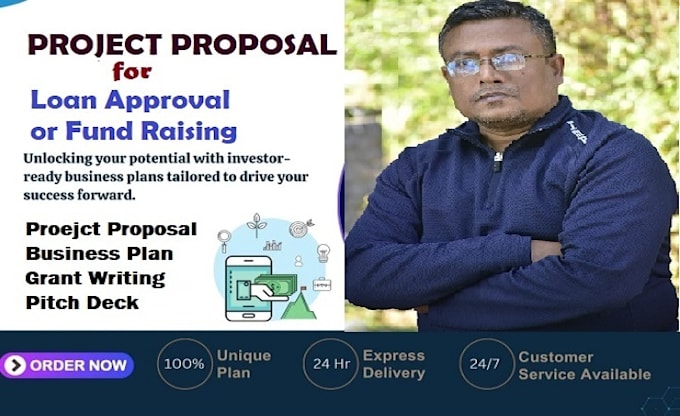 PROJECT PROPOSAL
for
Loan Approval
or Fund Raising

Unlocking your potential with investor-ready business plans tailored to drive your success forward.

Proejct Proposal
Business Plan
Grant Writing
Pitch Deck

ORDER NOW

100% Unique Plan

24 Hr Express Delivery

24/7 Customer Service Available